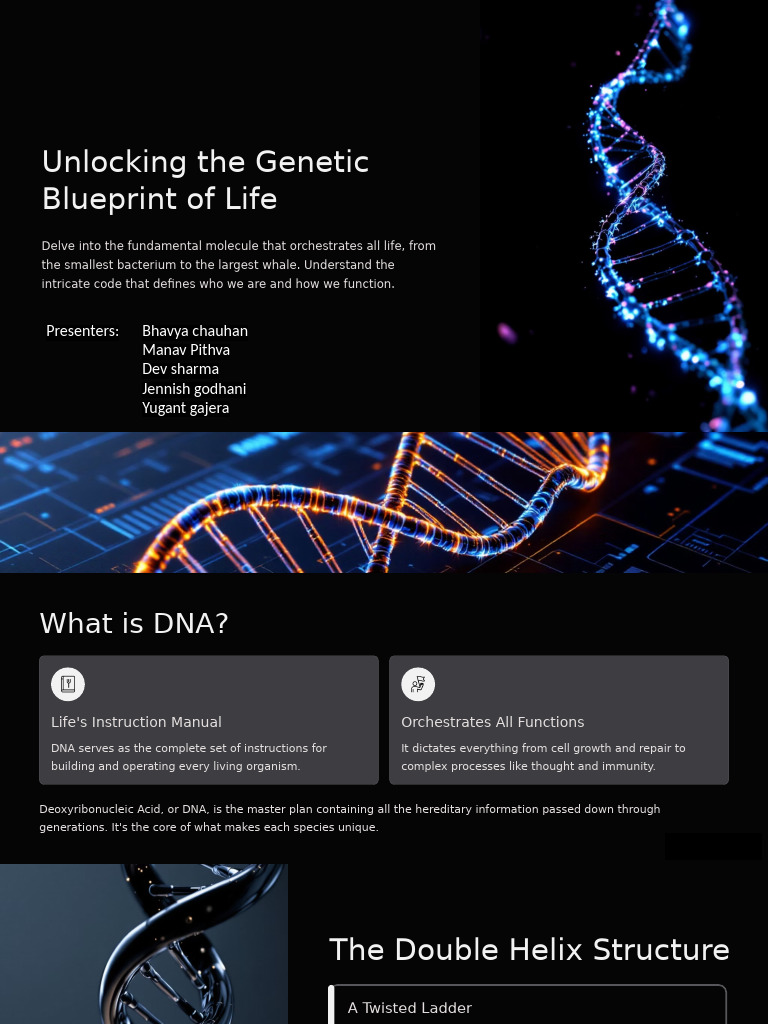 Unlocking the Genetic Blueprint of Life

Delve into the fundamental molecule that orchestrates all life, from the smallest bacterium to the largest whale. Understand the intricate code that defines who we are and how we function.

Presenters: Bhavya chauhan
Manav Pithva
Dev sharma
Jennish godhani
Yugant gajera

What is DNA?

Life's Instruction Manual

DNA serves as the complete set of instructions for building and operating every living organism.

Orchestrates All Functions

It dictates everything from cell growth and repair to complex processes like thought and immunity.

Deoxyribonucleic Acid, or DNA, is the master plan containing all the hereditary information passed down through generations. It's the core of what makes each species unique.

The Double Helix Structure

A Twisted Ladder